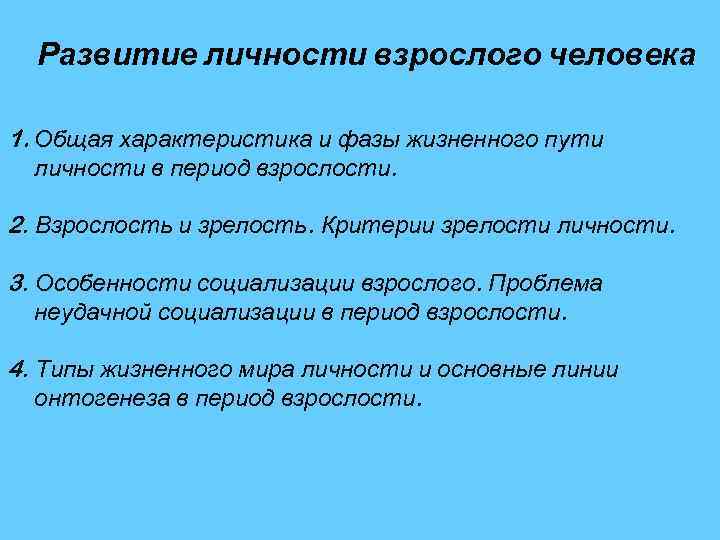 Развитие личности взрослого человека

1. Общая характеристика и фазы жизненного пути личности в период взрослости.

2. Взрослость и зрелость. Критерии зрелости личности.

3. Особенности социализации взрослого. Проблема неудачной социализации в период взрослости.

4. Типы жизненного мира личности и основные линии онтогенеза в период взрослости.